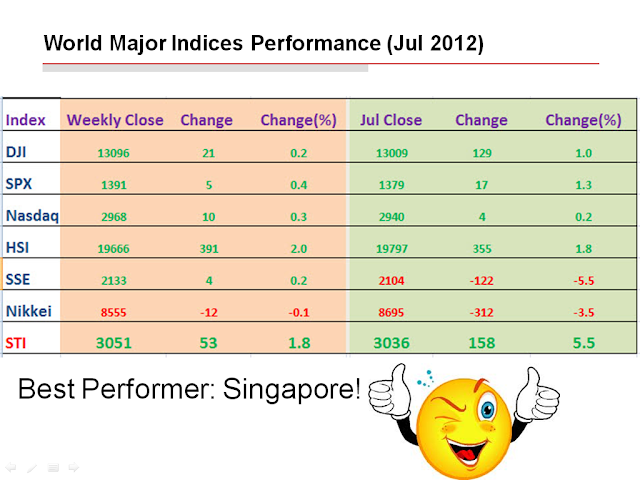 World Major Indices Performance (Jul 2012)

| Index | Weekly Close | Change | Change(%) | Jul Close | Change | Change(%) |
|---|---|---|---|---|---|---|
| DJI | 13096 | 21 | 0.2 | 13009 | 129 | 1.0 |
| SPX | 1391 | 5 | 0.4 | 1379 | 17 | 1.3 |
| Nasdaq | 2968 | 10 | 0.3 | 2940 | 4 | 0.2 |
| HSI | 19666 | 391 | 2.0 | 19797 | 355 | 1.8 |
| SSE | 2133 | 4 | 0.2 | 2104 | -122 | -5.5 |
| Nikkei | 8555 | -12 | -0.1 | 8695 | -312 | -3.5 |
| STI | 3051 | 53 | 1.8 | 3036 | 158 | 5.5 |

Best Performer: Singapore!